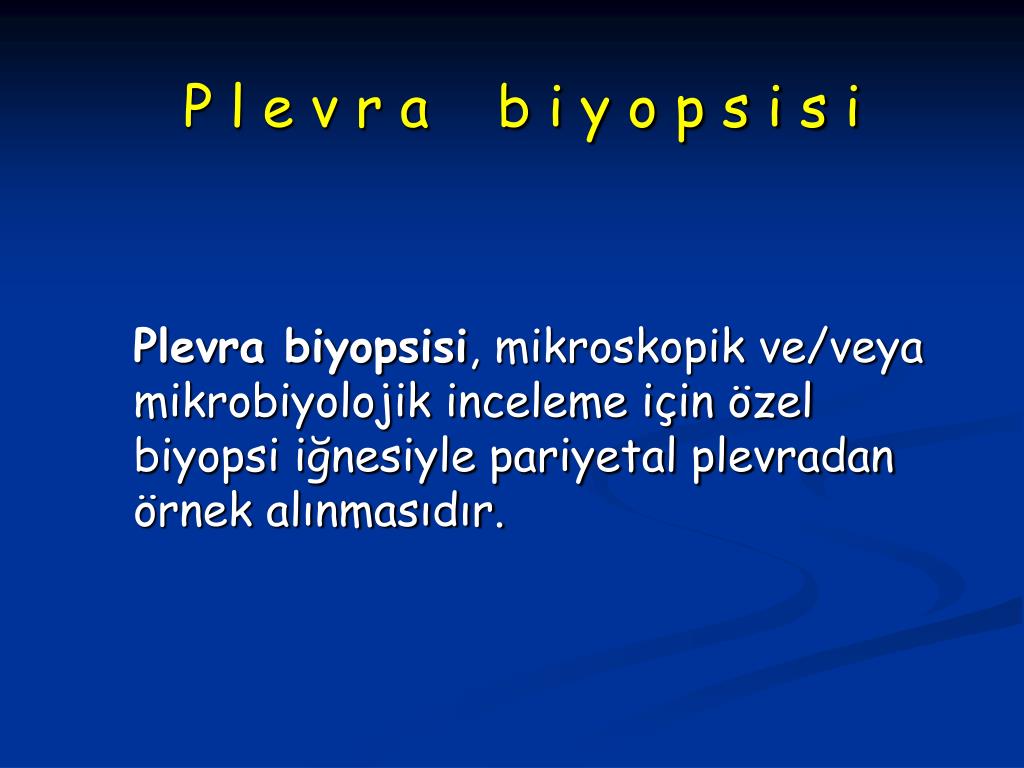 P l e v r a b i y o p s i s i

Plevra biyopsisi, mikroskopik ve/veya mikrobiyolojik inceleme için özel biyopsi iğnesiyle pariyetal plevradan örnek alınmasıdır.